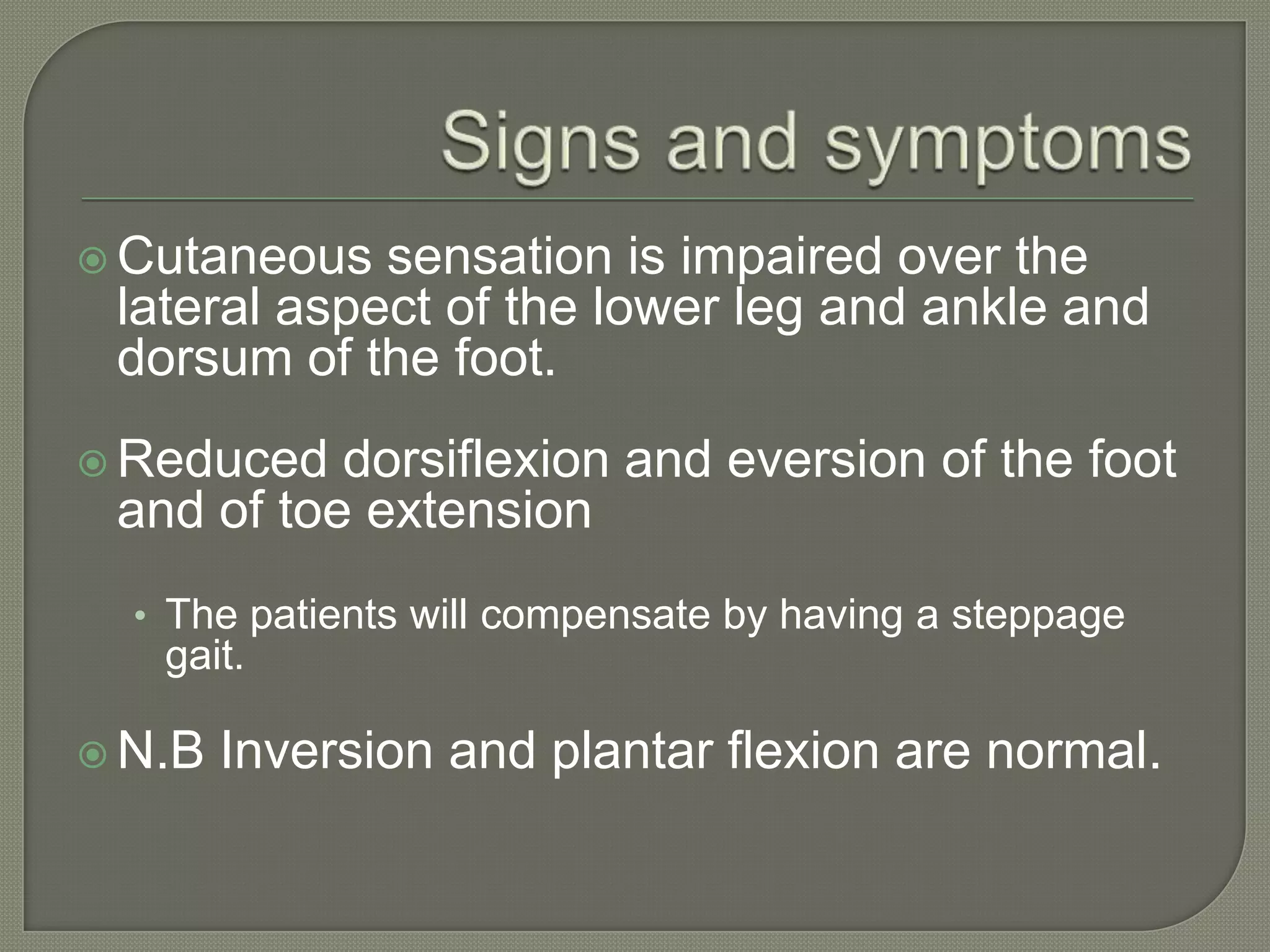 Signs and symptoms

Cutaneous sensation is impaired over the lateral aspect of the lower leg and ankle and dorsum of the foot.

Reduced dorsiflexion and eversion of the foot and of toe extension

• The patients will compensate by having a steppage gait.

N.B Inversion and plantar flexion are normal.